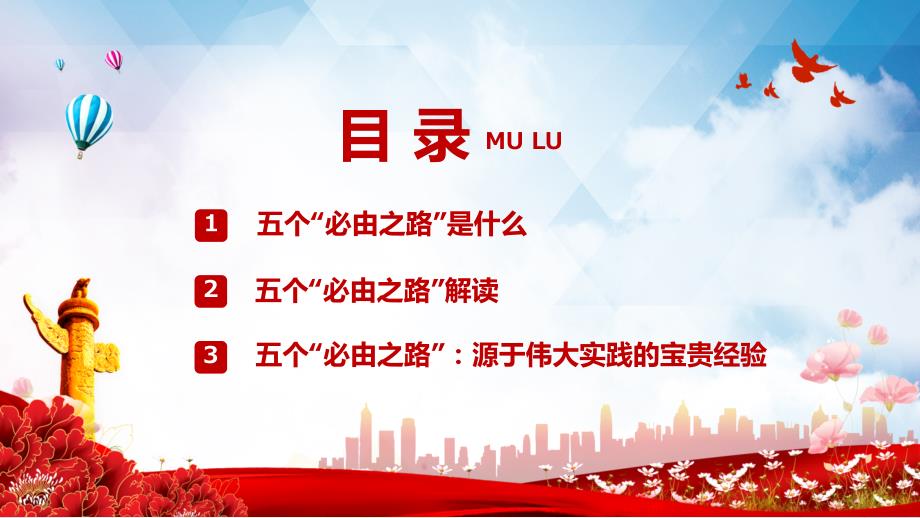 目录 MU LU

1 五个“必由之路”是什么

2 五个“必由之路”解读

3 五个“必由之路”：源于伟大实践的宝贵经验